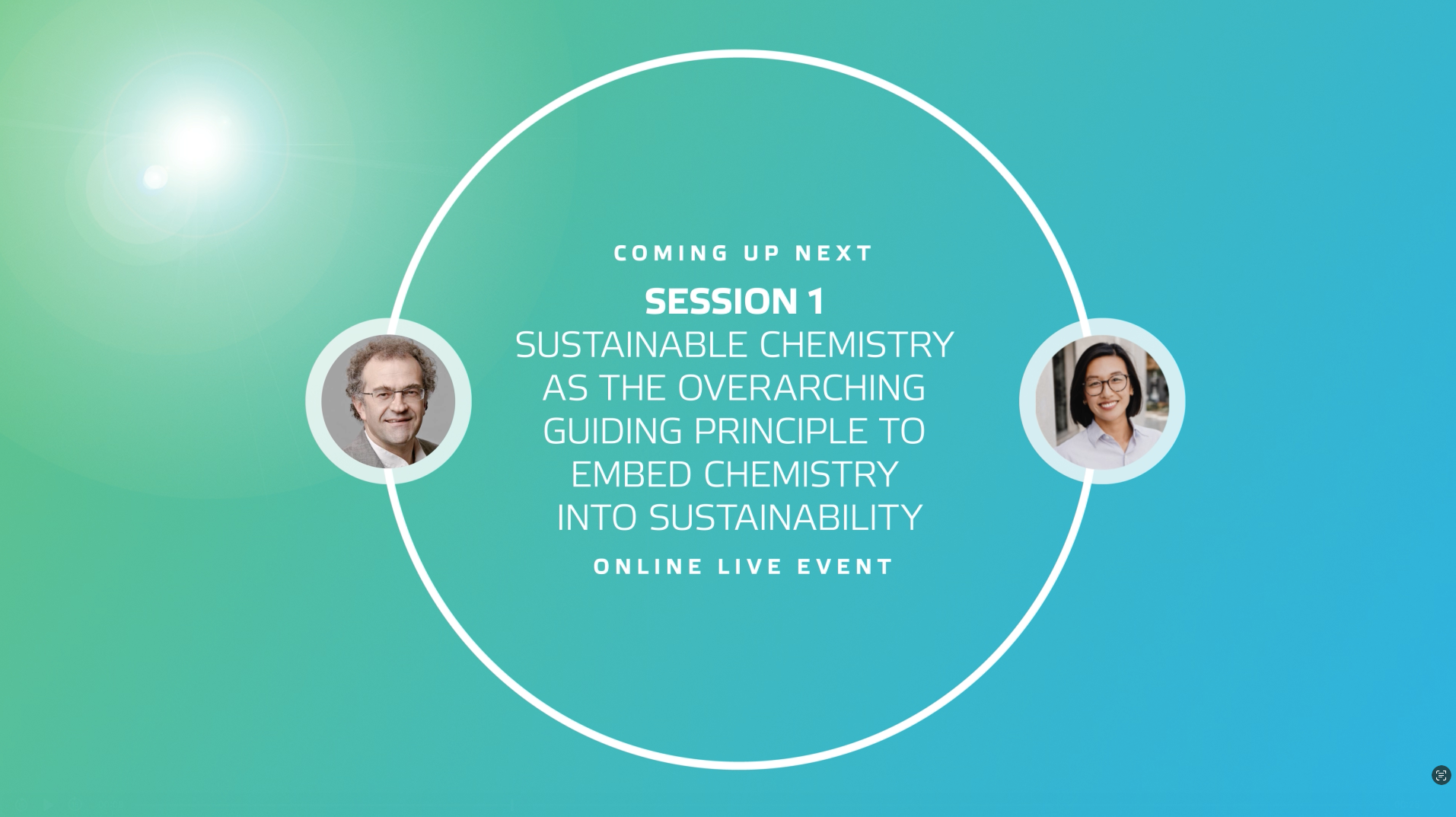 COMING UP NEXT

SESSION 1
SUSTAINABLE CHEMISTRY AS THE OVERARCHING GUIDING PRINCIPLE TO EMBED CHEMISTRY INTO SUSTAINABILITY

ONLINE LIVE EVENT